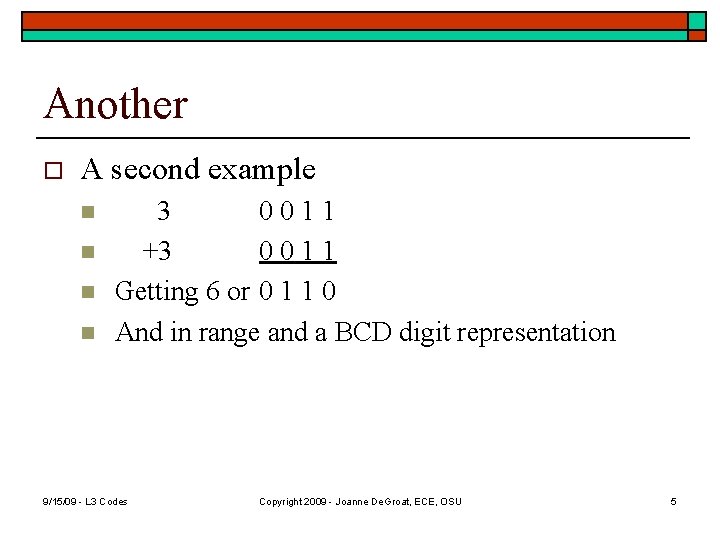 Another

A second example

3 0 0 1 1

+3 0 0 1 1

Getting 6 or 0 1 1 0

And in range and a BCD digit representation

9/15/09 - L3 Codes

Copyright 2009 - Joanne DeGroat, ECE, OSU

5